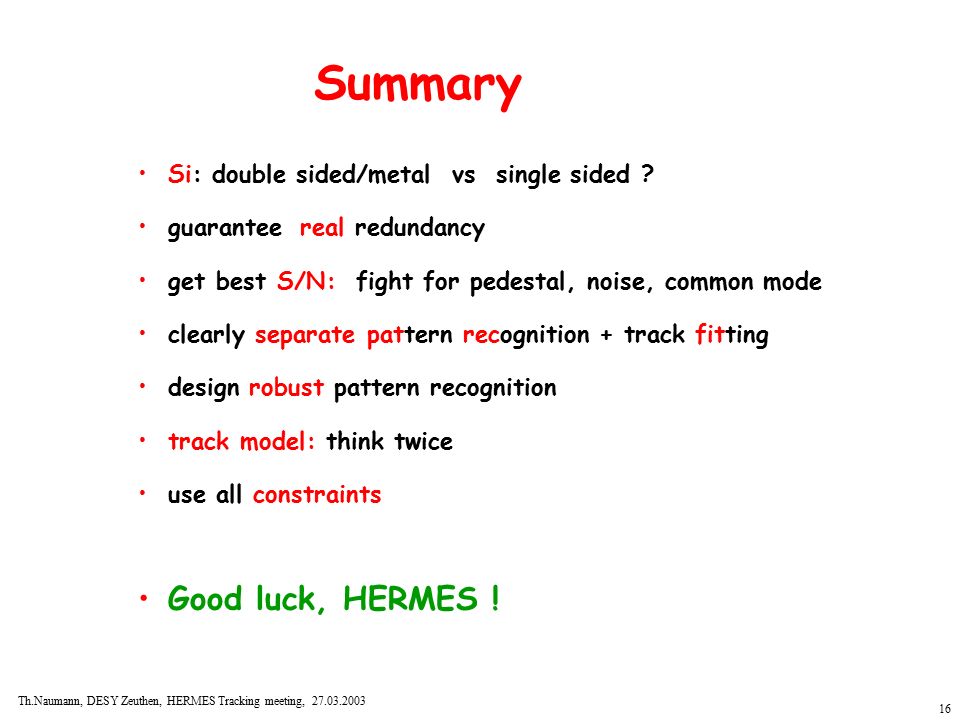 Summary

• Si: double sided/metal vs single sided ?

• guarantee real redundancy

• get best S/N: fight for pedestal, noise, common mode

• clearly separate pattern recognition + track fitting

• design robust pattern recognition

• track model: think twice

• use all constraints

• Good luck, HERMES !

Th.Naumann, DESY Zeuthen, HERMES Tracking meeting, 27.03.2003

16